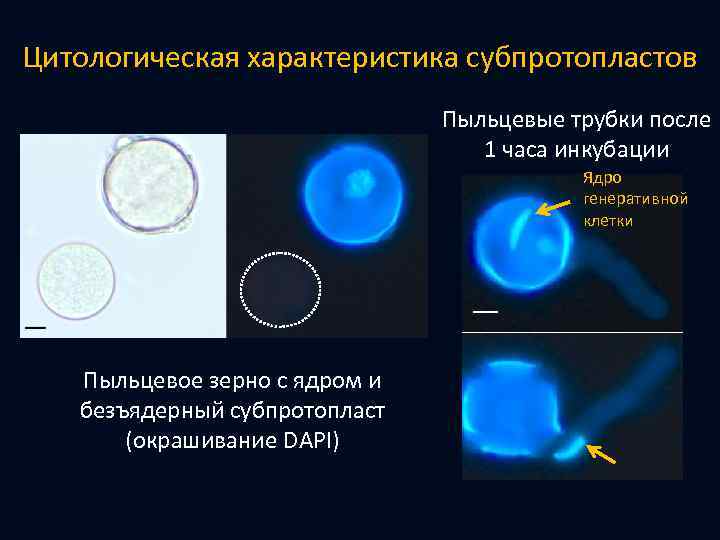 Цитологическая характеристика субпротопластов

Пыльцевые трубки после 1 часа инкубации

Ядро генеративной клетки

Пыльцевое зерно с ядром и безъядерный субпротопласт (окрашивание DAPI)